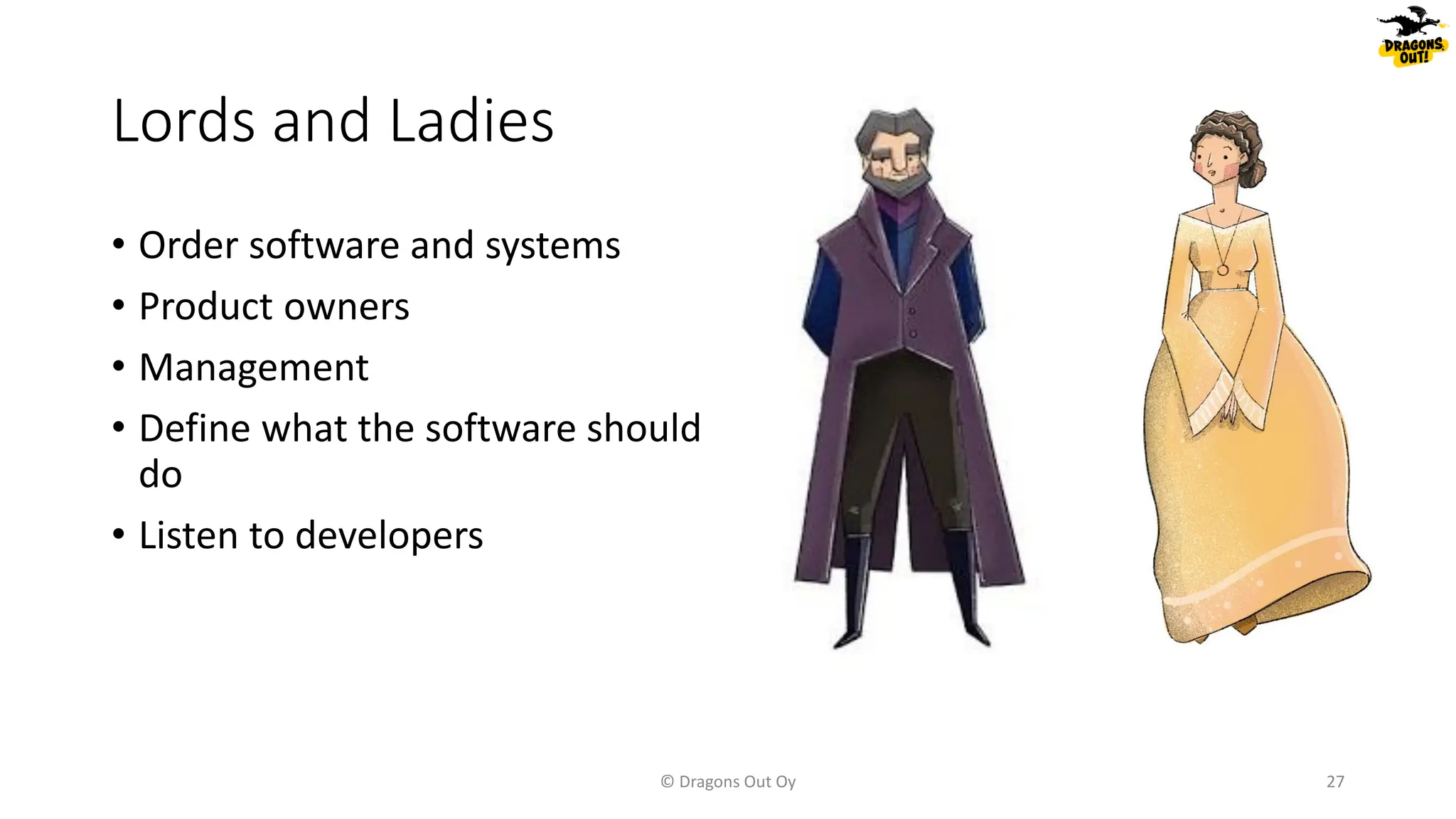 DRAGONS OUT!

Lords and Ladies

• Order software and systems
• Product owners
• Management
• Define what the software should do
• Listen to developers

© Dragons Out Oy

27